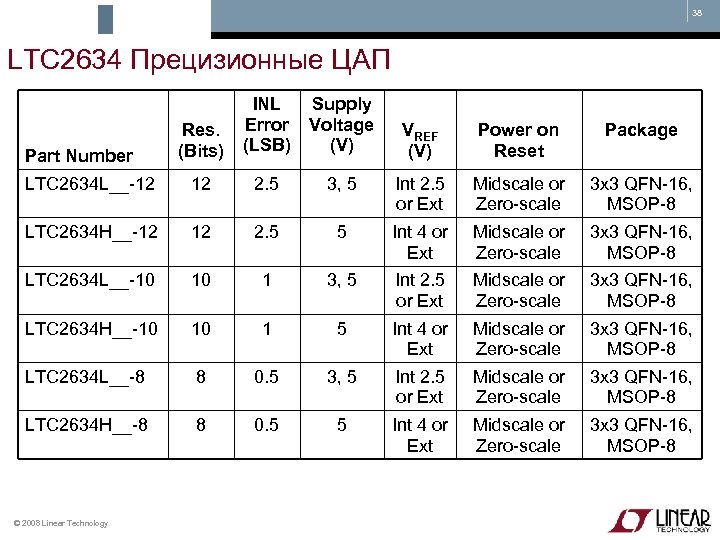 38

LTC2634 Прецизионные ЦАП

| Part Number | Res. (Bits) | INL Error (LSB) | Supply Voltage (V) | $V_{REF}$ (V) | Power on Reset | Package |
|---|---|---|---|---|---|---|
| LTC2634L__-12 | 12 | 2.5 | 3, 5 | Int 2.5 or Ext | Midscale or Zero-scale | 3x3 QFN-16, MSOP-8 |
| LTC2634H__-12 | 12 | 2.5 | 5 | Int 4 or Ext | Midscale or Zero-scale | 3x3 QFN-16, MSOP-8 |
| LTC2634L__-10 | 10 | 1 | 3, 5 | Int 2.5 or Ext | Midscale or Zero-scale | 3x3 QFN-16, MSOP-8 |
| LTC2634H__-10 | 10 | 1 | 5 | Int 4 or Ext | Midscale or Zero-scale | 3x3 QFN-16, MSOP-8 |
| LTC2634L__-8 | 8 | 0.5 | 3, 5 | Int 2.5 or Ext | Midscale or Zero-scale | 3x3 QFN-16, MSOP-8 |
| LTC2634H__-8 | 8 | 0.5 | 5 | Int 4 or Ext | Midscale or Zero-scale | 3x3 QFN-16, MSOP-8 |

© 2008 Linear Technology

LINEAR TECHNOLOGY